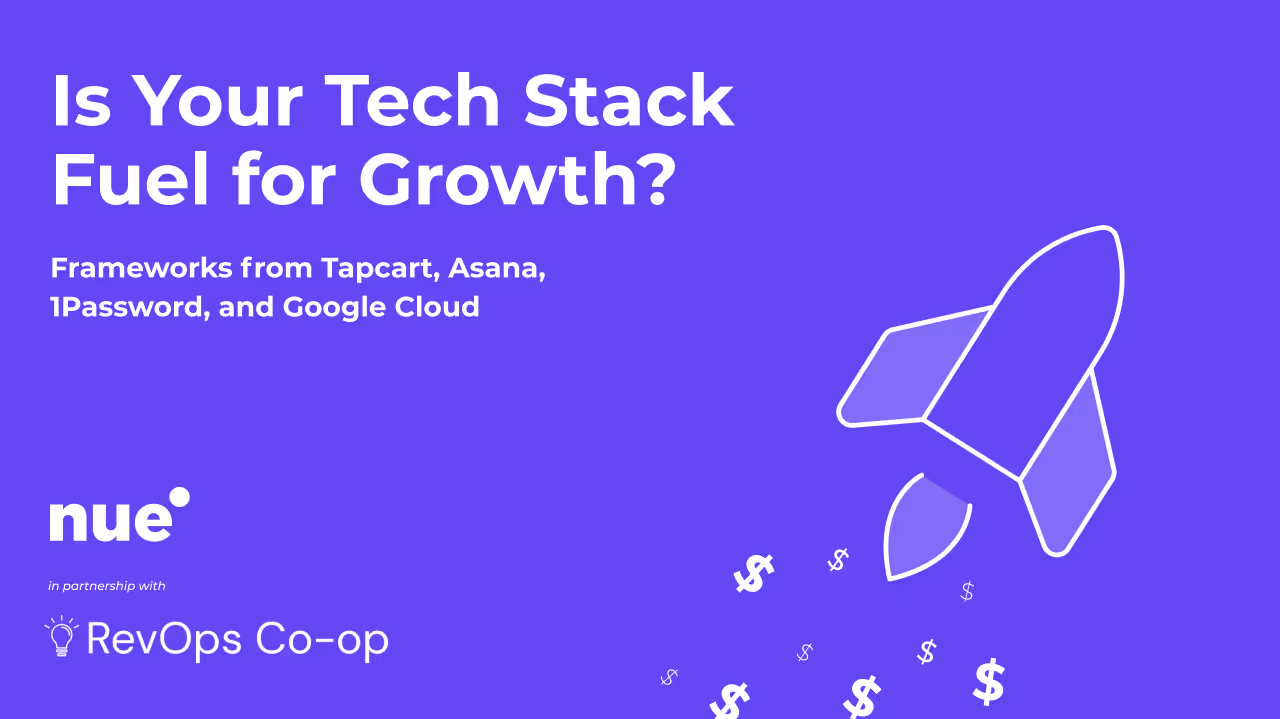 Is Your Tech Stack Fuel for Growth?

Frameworks from Tapcart, Asana, 1Password, and Google Cloud

nue

in partnership with

RevOps Co-op

$ $ $ $ $ $ $ $ $